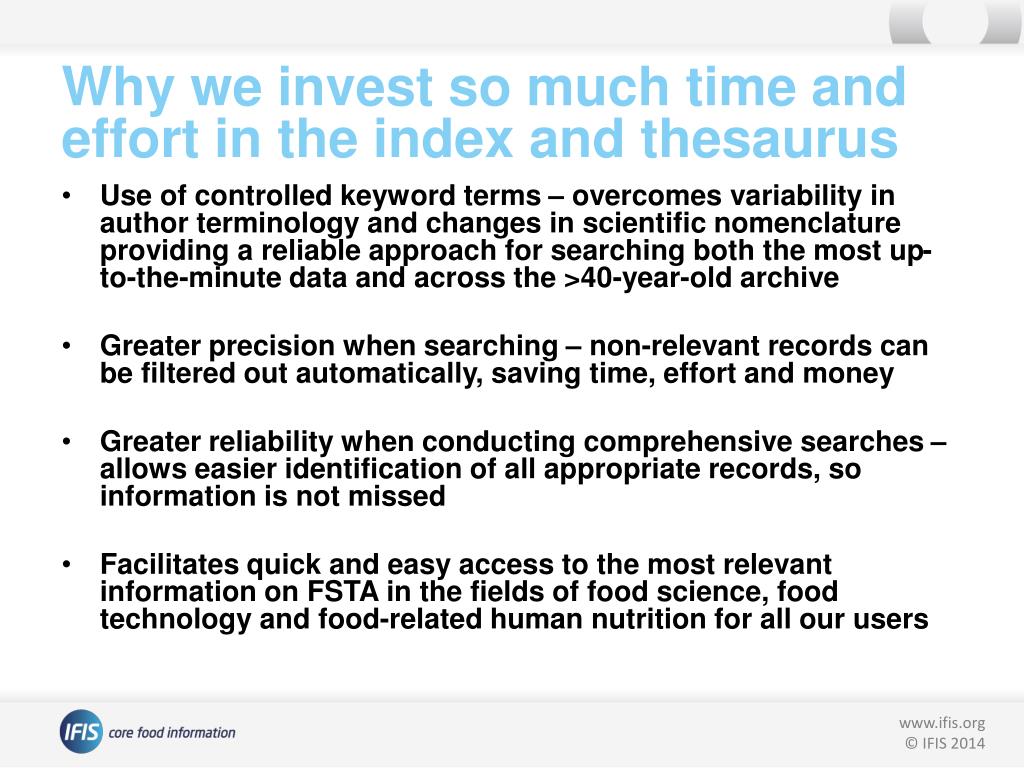 Why we invest so much time and effort in the index and thesaurus

• Use of controlled keyword terms – overcomes variability in author terminology and changes in scientific nomenclature providing a reliable approach for searching both the most up-to-the-minute data and across the >40-year-old archive

• Greater precision when searching – non-relevant records can be filtered out automatically, saving time, effort and money

• Greater reliability when conducting comprehensive searches – allows easier identification of all appropriate records, so information is not missed

• Facilitates quick and easy access to the most relevant information on FSTA in the fields of food science, food technology and food-related human nutrition for all our users

IFIS core food information

www.ifis.org
© IFIS 2014